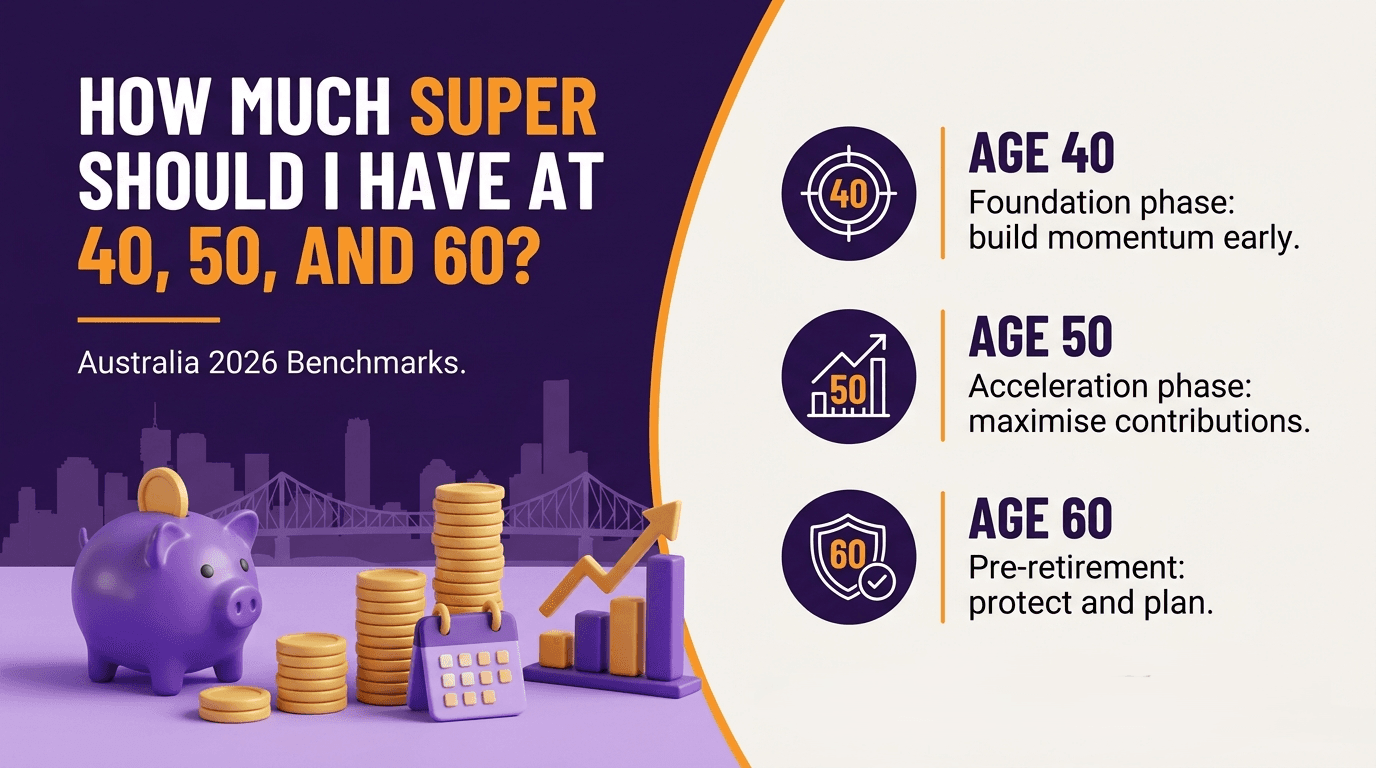 HOW MUCH SUPER SHOULD I HAVE AT 40, 50, AND 60?

Australia 2026 Benchmarks.

40

AGE 40
Foundation phase: build momentum early.

50

AGE 50
Acceleration phase: maximise contributions.

60

AGE 60
Pre-retirement: protect and plan.